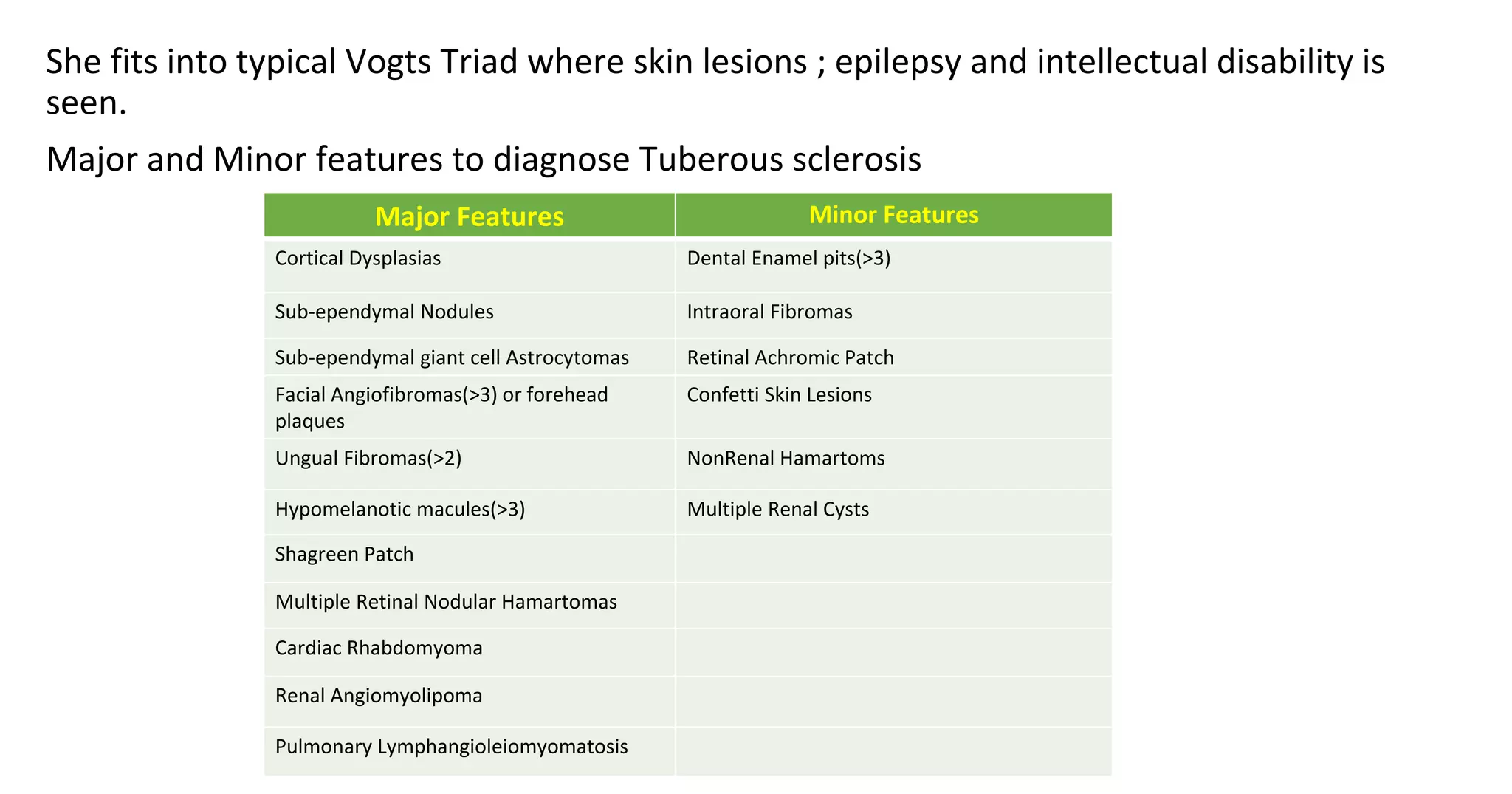 She fits into typical Vogts Triad where skin lesions ; epilepsy and intellectual disability is seen.

Major and Minor features to diagnose Tuberous sclerosis

| Major Features | Minor Features |
|---|---|
| Cortical Dysplasias | Dental Enamel pits(>3) |
| Sub-ependymal Nodules | Intraoral Fibromas |
| Sub-ependymal giant cell Astrocytomas | Retinal Achromic Patch |
| Facial Angiofibromas(>3) or forehead plaques | Confetti Skin Lesions |
| Ungual Fibromas(>2) | NonRenal Hamartoms |
| Hypomelanotic macules(>3) | Multiple Renal Cysts |
| Shagreen Patch | |
| Multiple Retinal Nodular Hamartomas | |
| Cardiac Rhabdomyoma | |
| Renal Angiomyolipoma | |
| Pulmonary Lymphangioleiomyomatosis | |